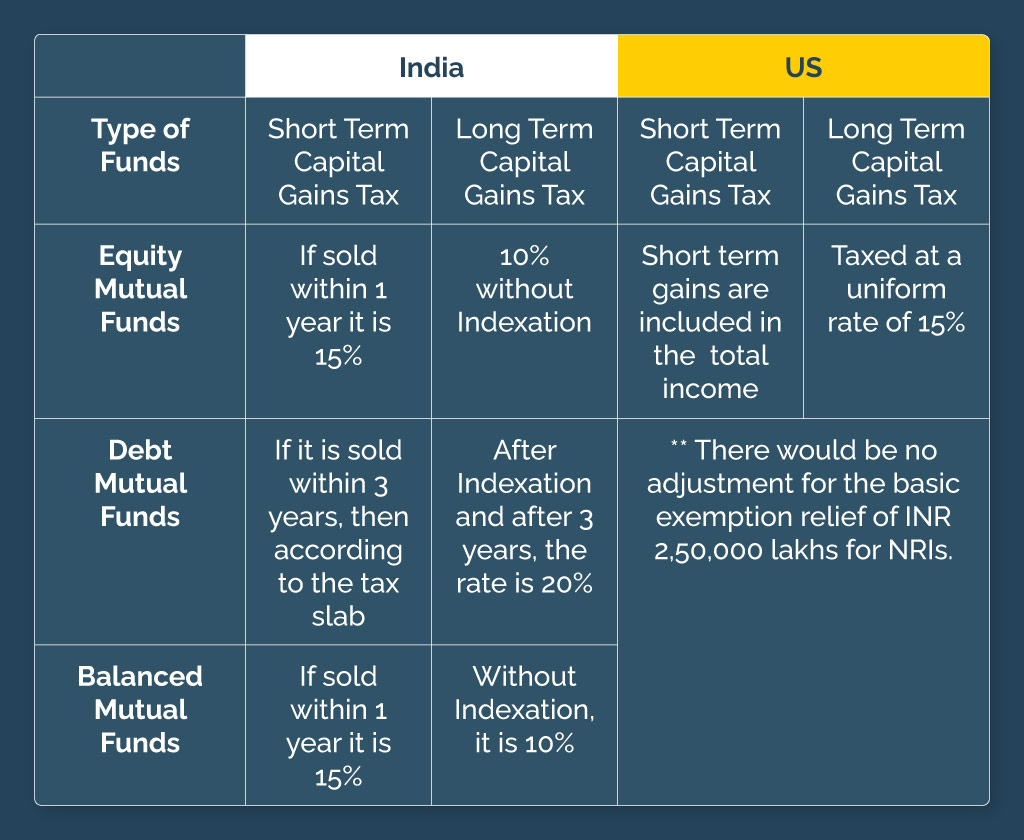 | | India | | US | |
|---|---|---|---|---|
| Type of Funds | Short Term Capital Gains Tax | Long Term Capital Gains Tax | Short Term Capital Gains Tax | Long Term Capital Gains Tax |
| Equity Mutual Funds | If sold within 1 year it is 15% | 10% without Indexation | Short term gains are included in the total income | Taxed at a uniform rate of 15% |
| Debt Mutual Funds | If it is sold within 3 years, then according to the tax slab | After Indexation and after 3 years, the rate is 20% | ** There would be no adjustment for the basic exemption relief of INR 2,50,000 lakhs for NRIs. | |
| Balanced Mutual Funds | If sold within 1 year it is 15% | Without Indexation, it is 10% | | |